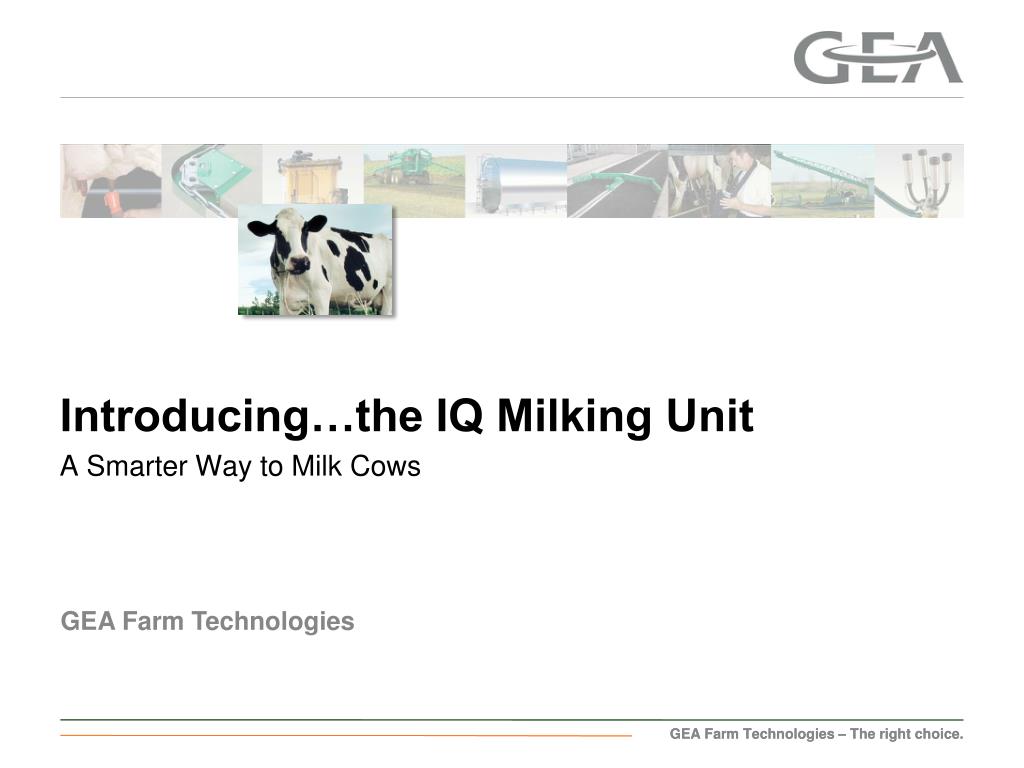 GEA

Introducing…the IQ Milking Unit

A Smarter Way to Milk Cows

GEA Farm Technologies

GEA Farm Technologies – The right choice.